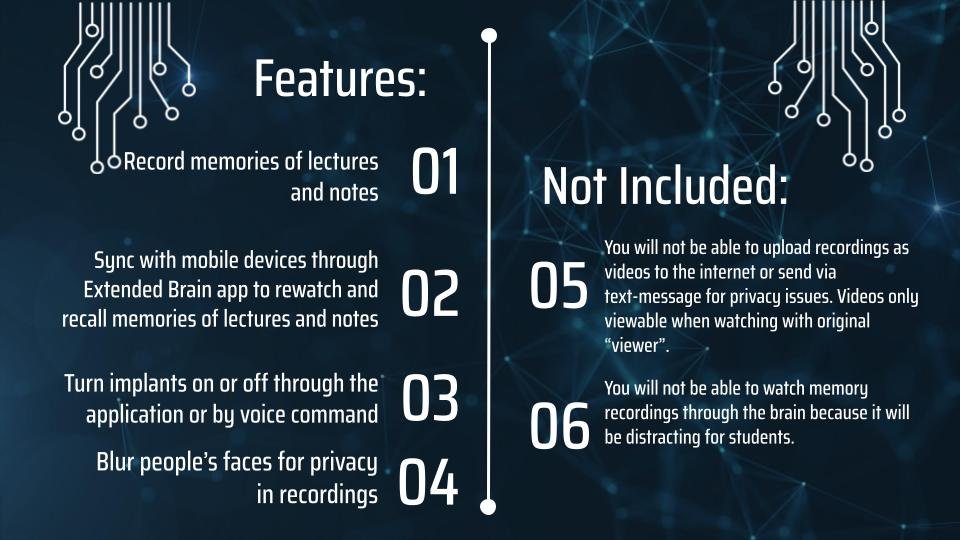 Features:

Record memories of lectures and notes
01

Sync with mobile devices through Extended Brain app to rewatch and recall memories of lectures and notes
02

Turn implants on or off through the application or by voice command
03

Blur people's faces for privacy in recordings
04

Not Included:

05
You will not be able to upload recordings as videos to the internet or send via text-message for privacy issues. Videos only viewable when watching with original "viewer".

06
You will not be able to watch memory recordings through the brain because it will be distracting for students.